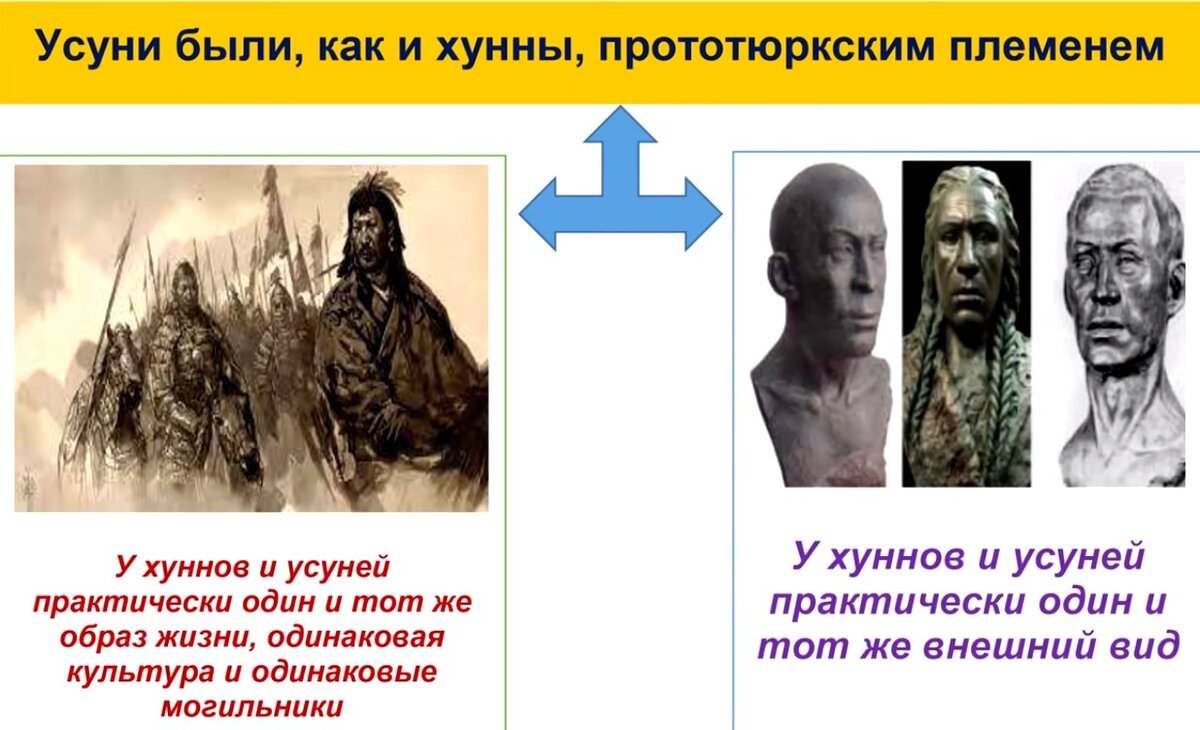 Усуни были, как и хунны, прототюркским племенем

У хуннов и усуней практически один и тот же образ жизни, одинаковая культура и одинаковые могильники

У хуннов и усуней практически один и тот же внешний вид